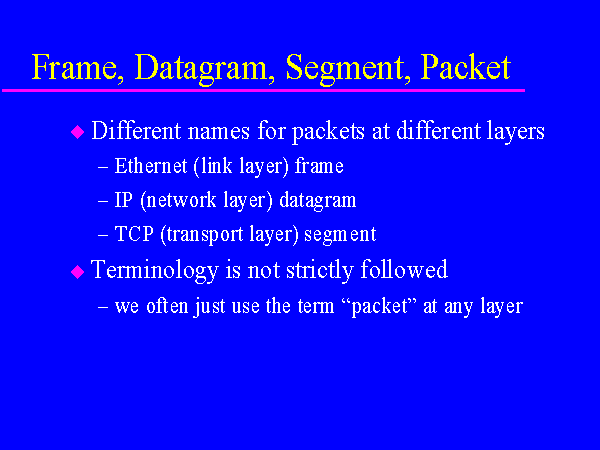 Frame, Datagram, Segment, Packet

◆ Different names for packets at different layers
– Ethernet (link layer) frame
– IP (network layer) datagram
– TCP (transport layer) segment

◆ Terminology is not strictly followed
– we often just use the term “packet” at any layer